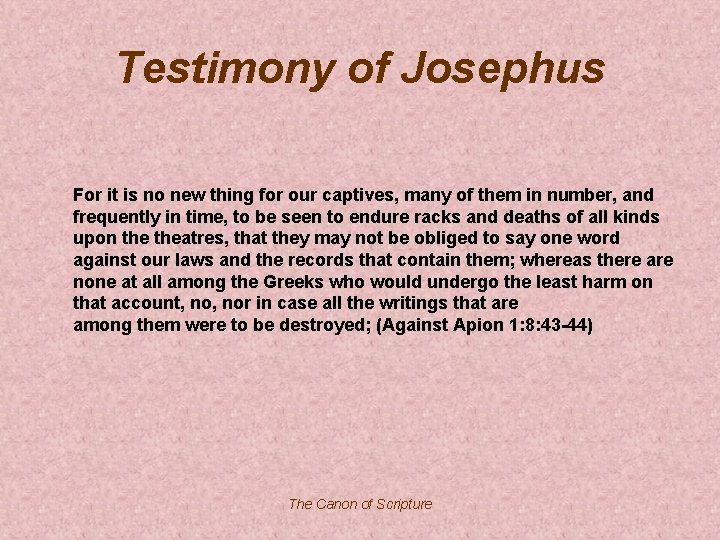 Testimony of Josephus

For it is no new thing for our captives, many of them in number, and frequently in time, to be seen to endure racks and deaths of all kinds upon the theatres, that they may not be obliged to say one word against our laws and the records that contain them; whereas there are none at all among the Greeks who would undergo the least harm on that account, no, nor in case all the writings that are among them were to be destroyed; (Against Apion 1:8:43-44)

The Canon of Scripture